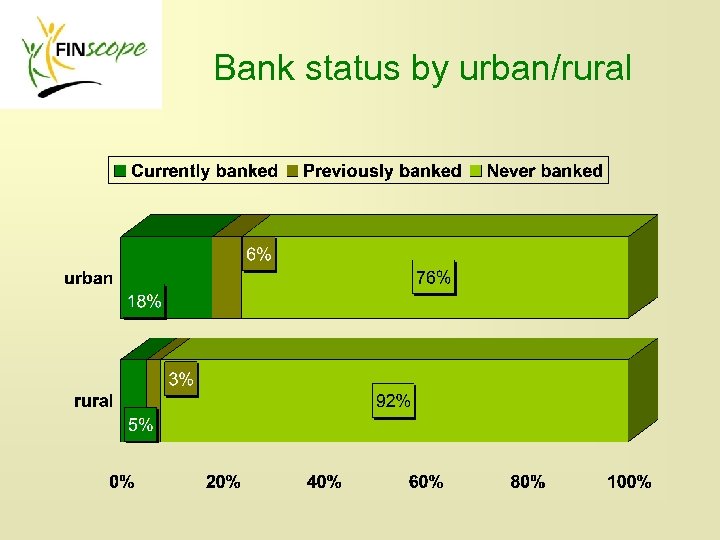 FINscope

Bank status by urban/rural

Currently banked Previously banked Never banked

urban 18% 6% 76%

rural 5% 3% 92%

0% 20% 40% 60% 80% 100%